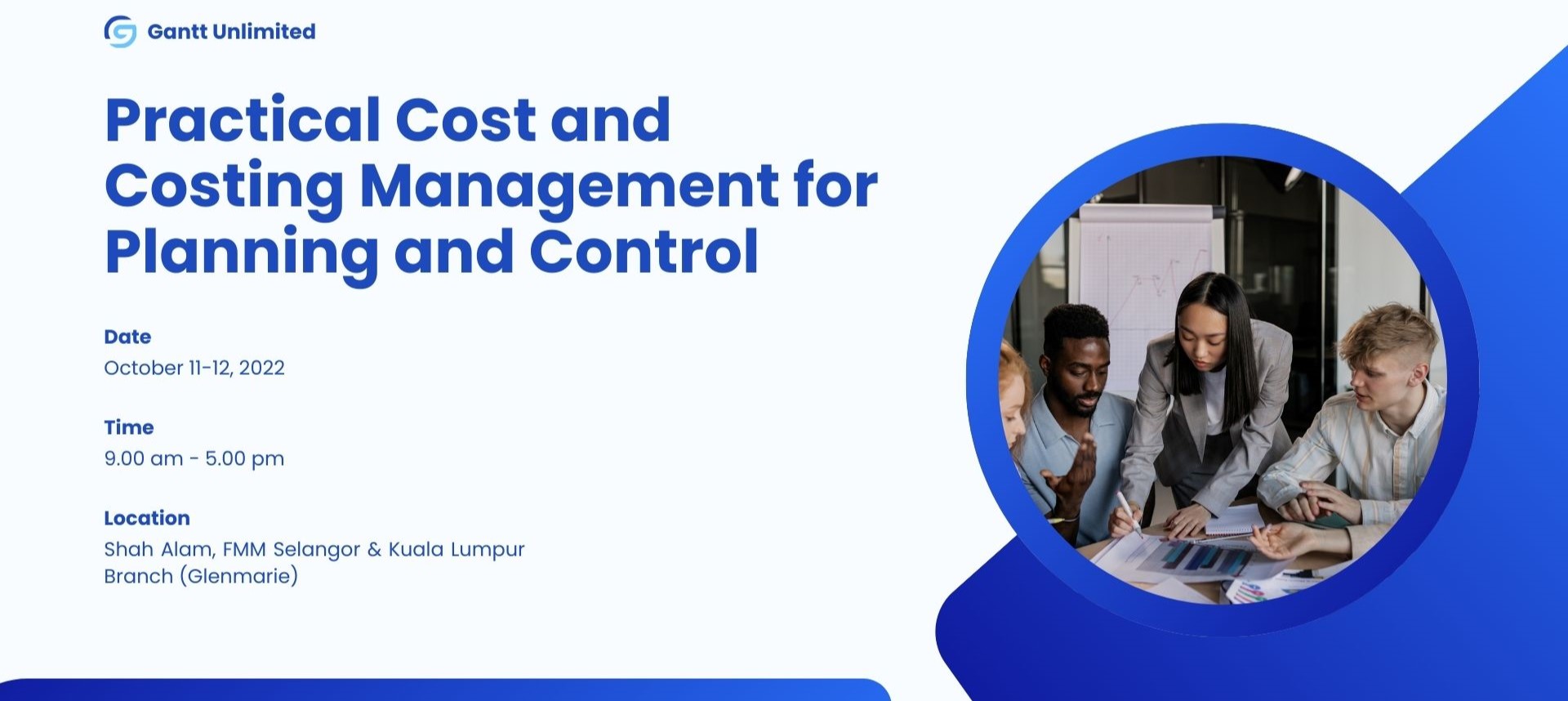 Gantt Unlimited

Practical Cost and Costing Management for Planning and Control

Date
October 11-12, 2022

Time
9.00 am - 5.00 pm

Location
Shah Alam, FMM Selangor & Kuala Lumpur Branch (Glenmarie)